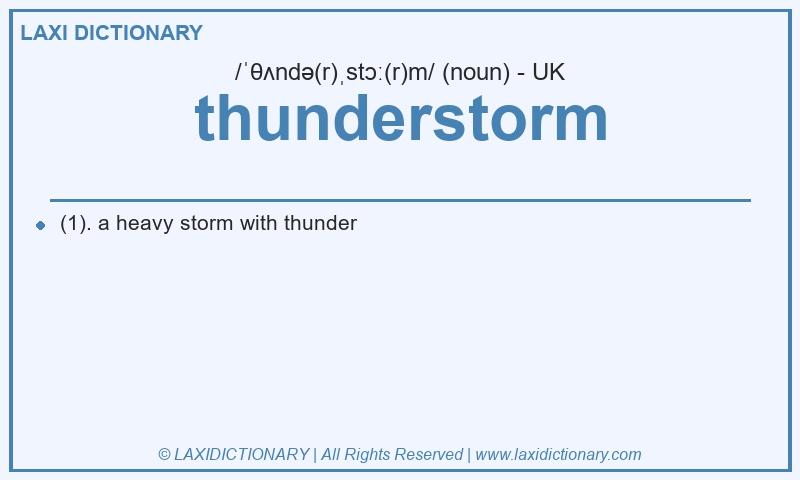 LAXI DICTIONARY

/ˈθʌndə(r)ˌstɔː(r)m/ (noun) - UK

thunderstorm

(1). a heavy storm with thunder

© LAXIDICTIONARY | All Rights Reserved | www.laxidictionary.com